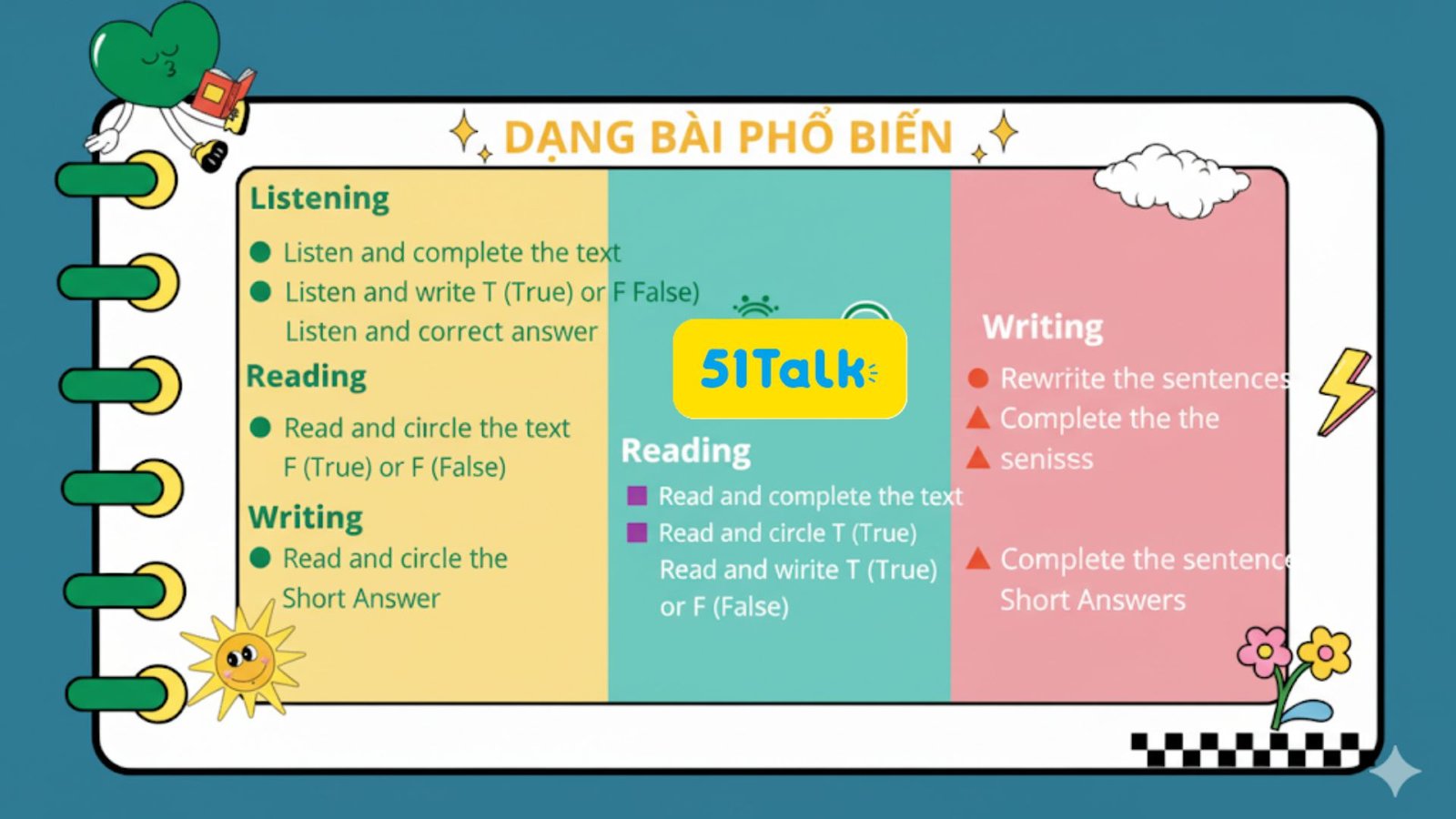 DẠNG BÀI PHỔ BIẾN

Listening
Listen and complete the text
Listen and write T (True) or F False)
Listen and correct answer

Reading
Read and ciircle the text F (True) or F (False)

Writing
Read and circle the Short Answer

51Talk

Reading
Read and complete the text
Read and circle T (True)
Read and wirite T (True) or F (False)

Writing
Rewrite the sentences
Complete the the
senisss
Complete the sentence
Short Answers